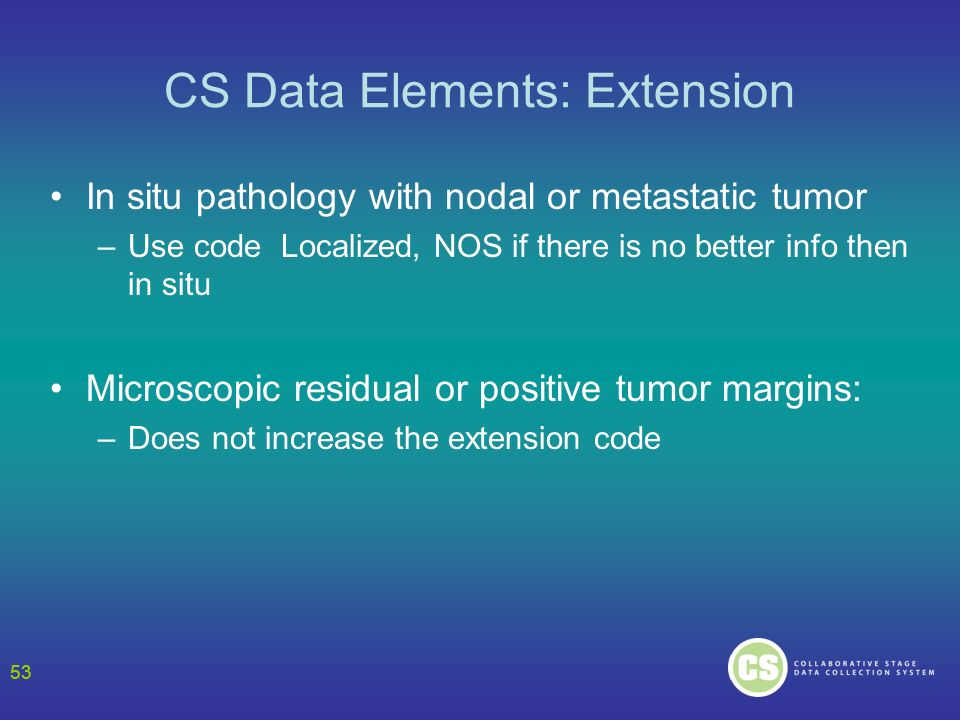 CS Data Elements: Extension

• In situ pathology with nodal or metastatic tumor
– Use code Localized, NOS if there is no better info then in situ

• Microscopic residual or positive tumor margins:
– Does not increase the extension code

53

CS
COLLABORATIVE STAGE
DATA COLLECTION SYSTEM